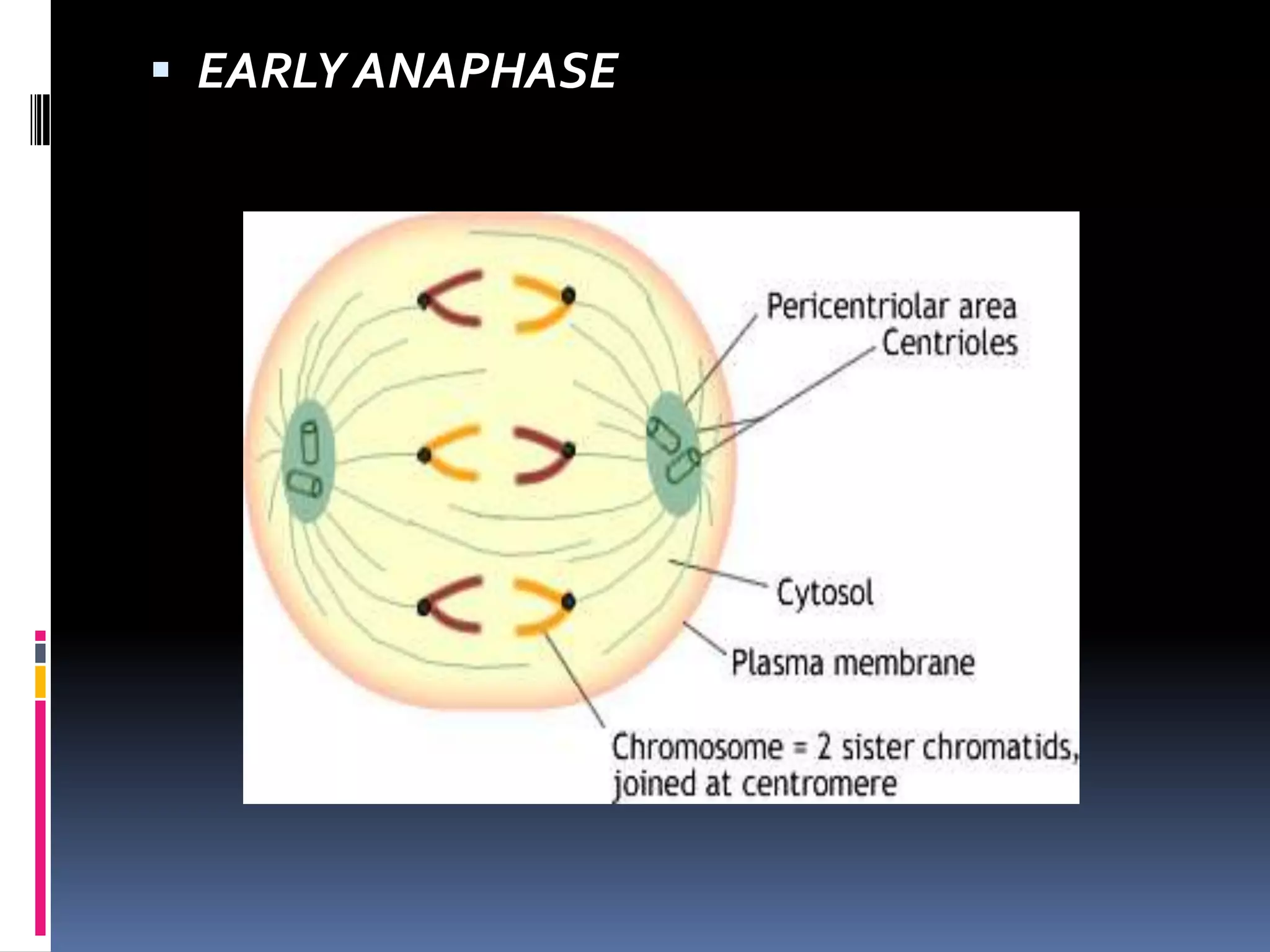 EARLY ANAPHASE

Pericentriolar area
Centrioles

Cytosol

Plasma membrane

Chromosome = 2 sister chromatids, joined at centromere